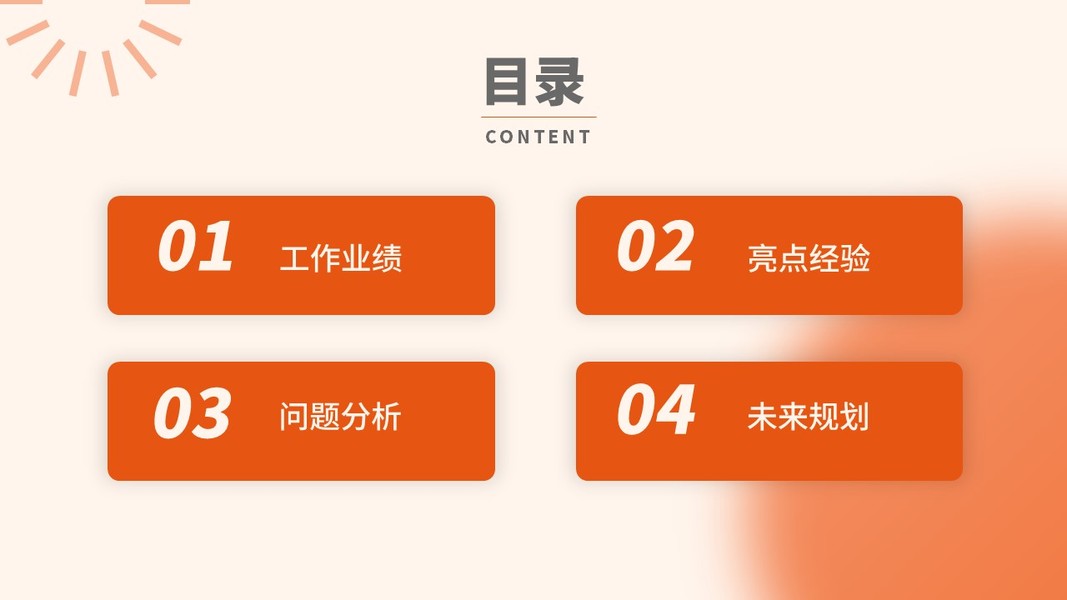 目录
CONTENT

01 工作业绩

02 亮点经验

03 问题分析

04 未来规划